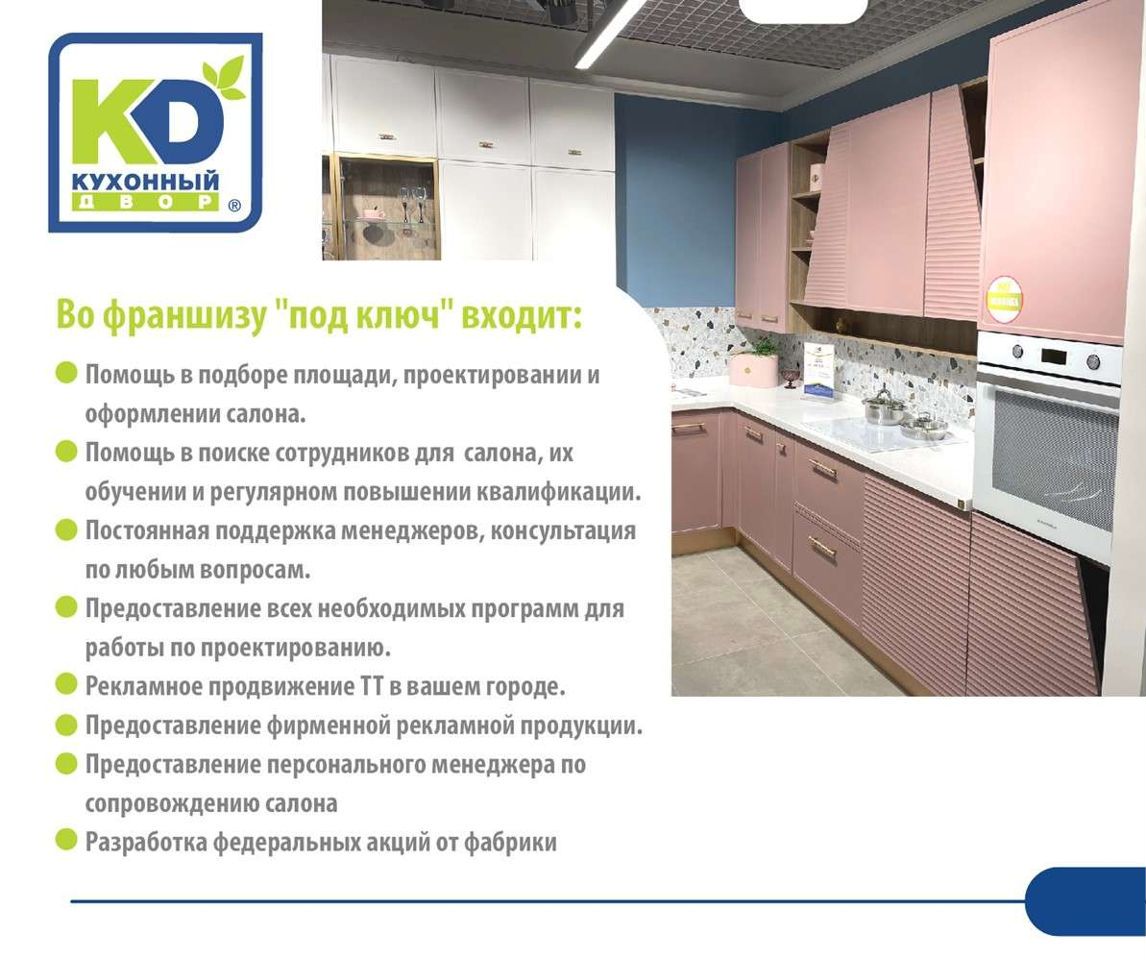 KD
КУХОННЫЙ ДВОР ®

Во франшизу "под ключ" входит:

Помощь в подборе площади, проектировании и оформлении салона.

Помощь в поиске сотрудников для салона, их обучении и регулярном повышении квалификации.

Постоянная поддержка менеджеров, консультация по любым вопросам.

Предоставление всех необходимых программ для работы по проектированию.

Рекламное продвижение ТТ в вашем городе.

Предоставление фирменной рекламной продукции.

Предоставление персонального менеджера по сопровождению салона

Разработка федеральных акций от фабрики